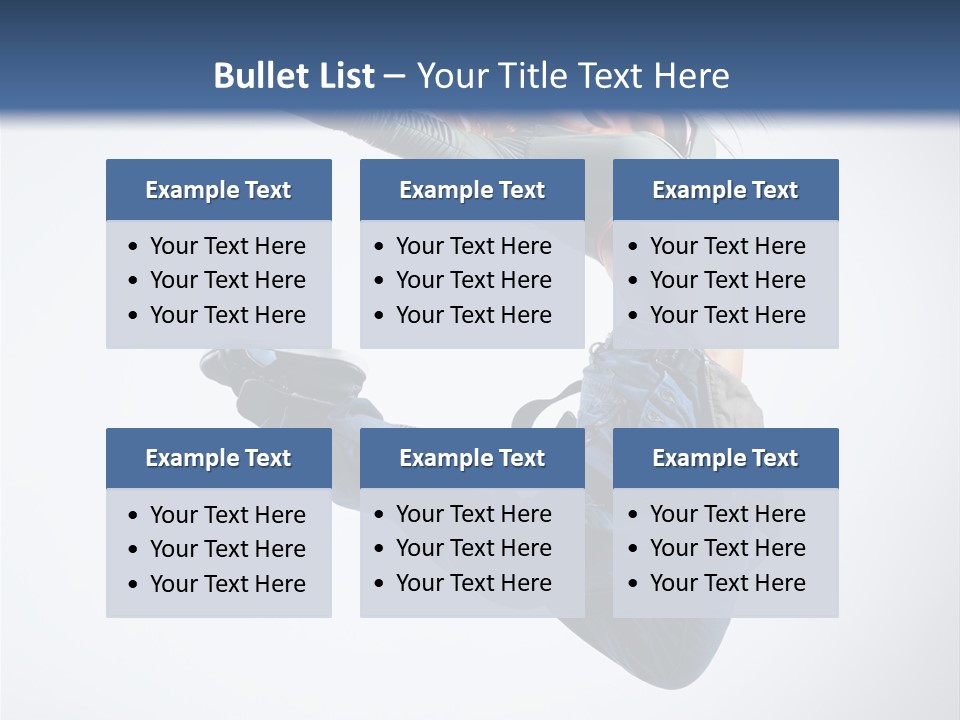 Bullet List – Your Title Text Here

Example Text
• Your Text Here
• Your Text Here
• Your Text Here

Example Text
• Your Text Here
• Your Text Here
• Your Text Here

Example Text
• Your Text Here
• Your Text Here
• Your Text Here

Example Text
• Your Text Here
• Your Text Here
• Your Text Here

Example Text
• Your Text Here
• Your Text Here
• Your Text Here

Example Text
• Your Text Here
• Your Text Here
• Your Text Here